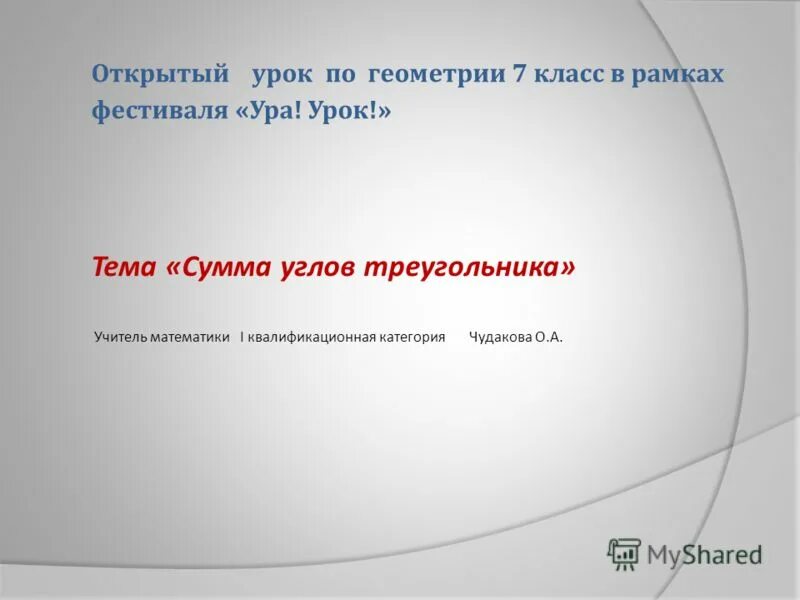 Открытый урок по геометрии 7 класс в рамках фестиваля «Ура! Урок!»

Тема «Сумма углов треугольника»

Учитель математики I квалификационная категория Чудакова О.А.

MyShared